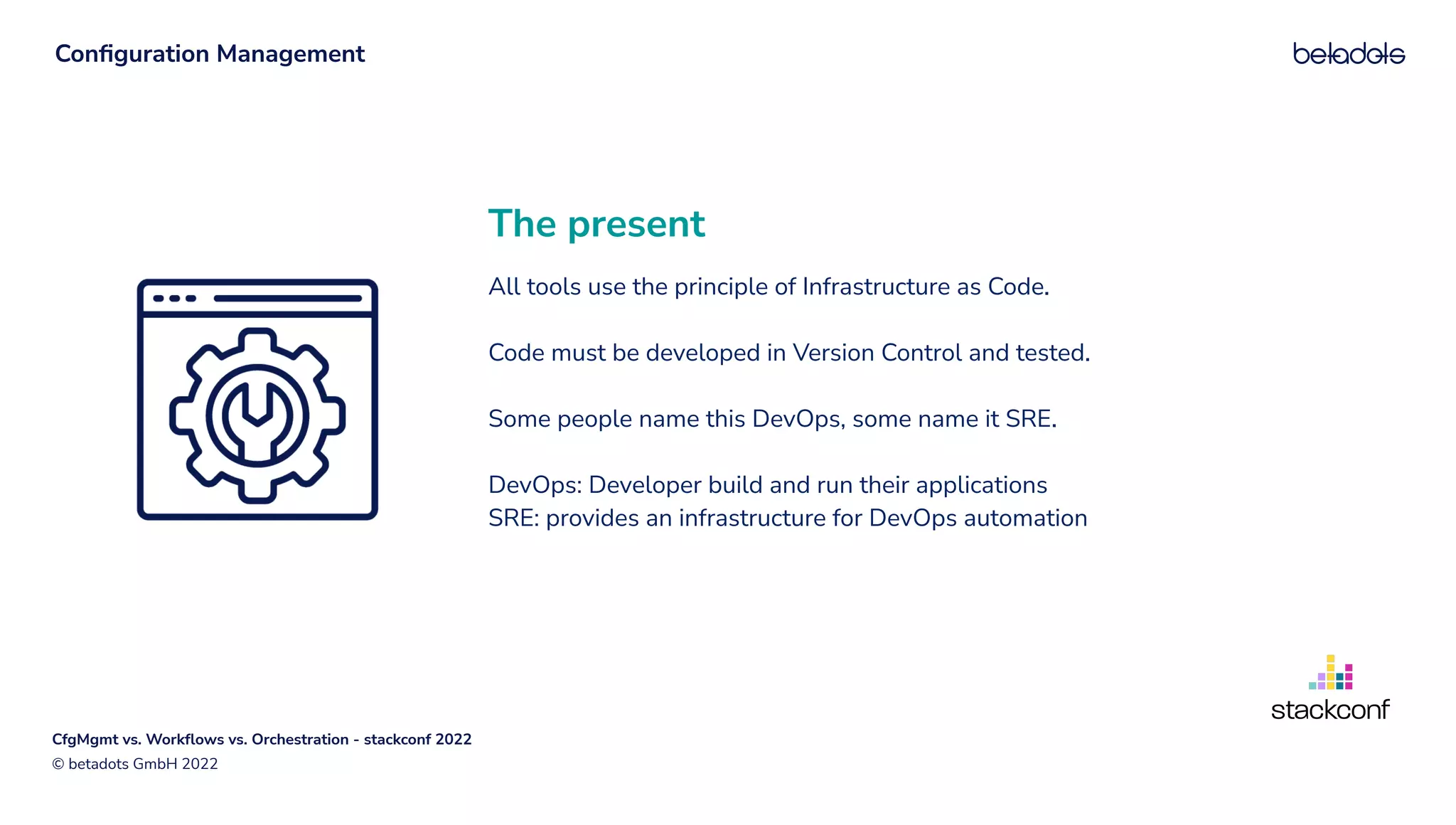 Configuration Management

betadots

The present

All tools use the principle of Infrastructure as Code.

Code must be developed in Version Control and tested.

Some people name this DevOps, some name it SRE.

DevOps: Developer build and run their applications
SRE: provides an infrastructure for DevOps automation

stackconf

CfgMgmt vs. Workflows vs. Orchestration - stackconf 2022
© betadots GmbH 2022